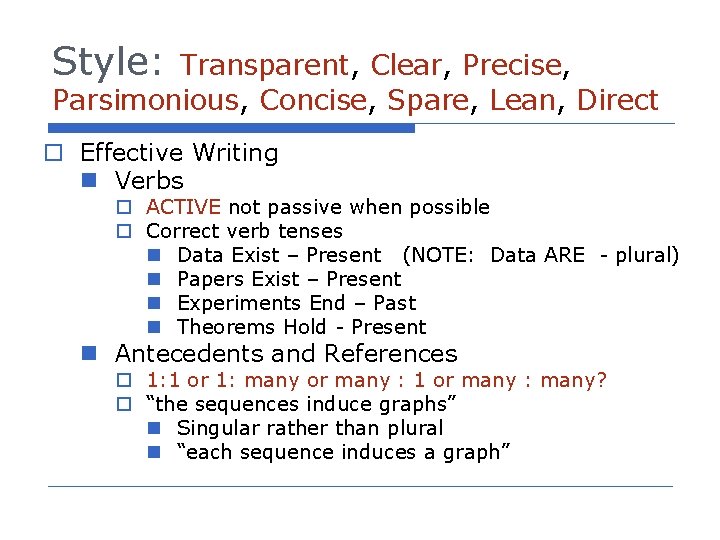 Style: Transparent, Clear, Precise, Parsimonious, Concise, Spare, Lean, Direct

Effective Writing
Verbs
ACTIVE not passive when possible
Correct verb tenses
Data Exist – Present (NOTE: Data ARE - plural)
Papers Exist – Present
Experiments End – Past
Theorems Hold - Present
Antecedents and References
1:1 or 1: many or many : 1 or many : many?
"the sequences induce graphs"
Singular rather than plural
"each sequence induces a graph"